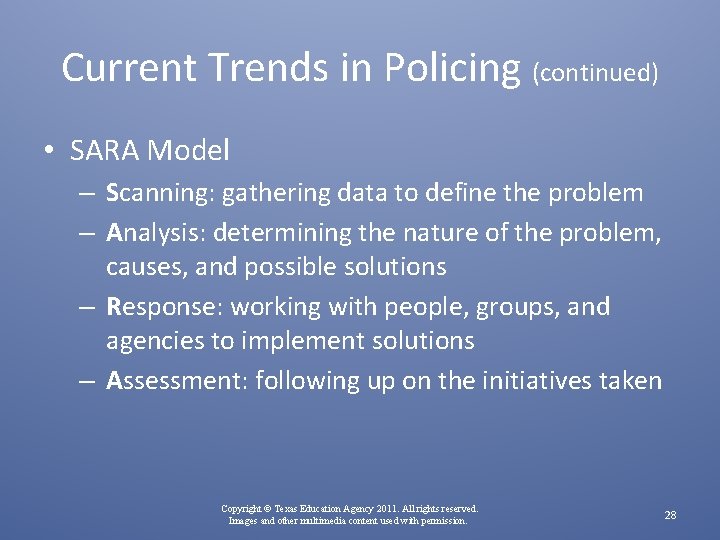 Current Trends in Policing (continued)

• SARA Model
– Scanning: gathering data to define the problem
– Analysis: determining the nature of the problem, causes, and possible solutions
– Response: working with people, groups, and agencies to implement solutions
– Assessment: following up on the initiatives taken

Copyright © Texas Education Agency 2011. All rights reserved.
Images and other multimedia content used with permission.

28